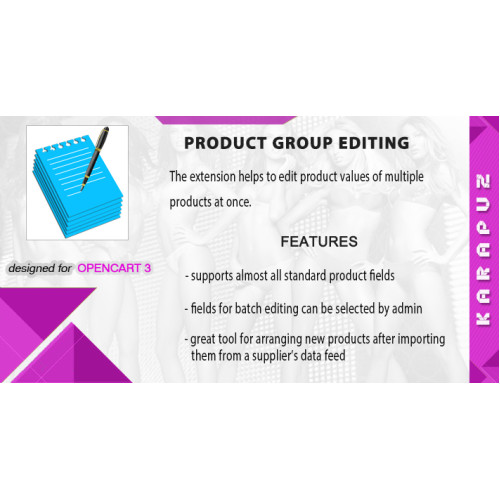 PRODUCT GROUP EDITING

The extension helps to edit product values of multiple products at once.

FEATURES

- supports almost all standard product fields

- fields for batch editing can be selected by admin

- great tool for arranging new products after importing them from a supplier's data feed

designed for OPENCART 3

KARAPUZ